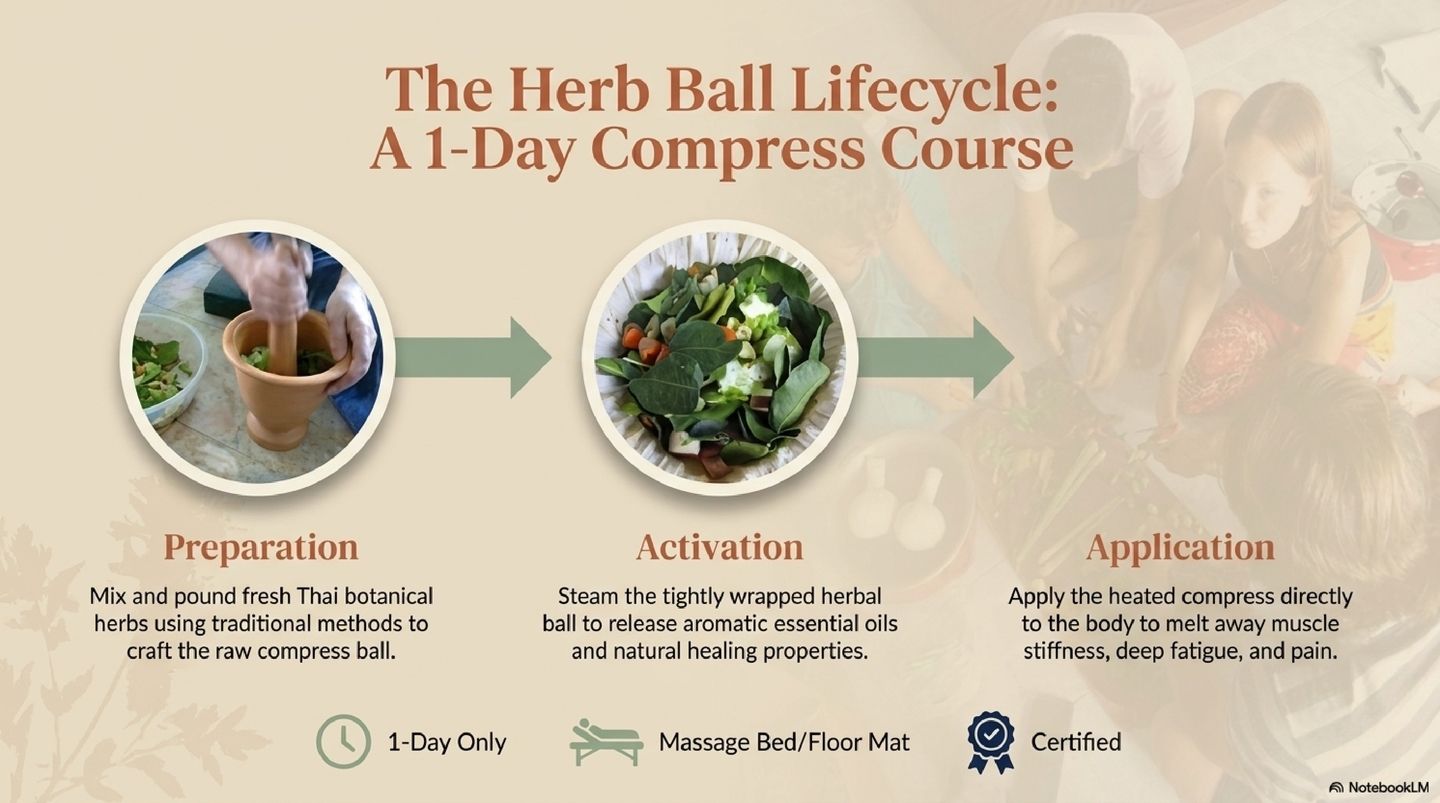 The Herb Ball Lifecycle:
A 1-Day Compress Course

Preparation

Mix and pound fresh Thai botanical herbs using traditional methods to craft the raw compress ball.

Activation

Steam the tightly wrapped herbal ball to release aromatic essential oils and natural healing properties.

Application

Apply the heated compress directly to the body to melt away muscle stiffness, deep fatigue, and pain.

1-Day Only

Massage Bed/Floor Mat

Certified

NotebookLM